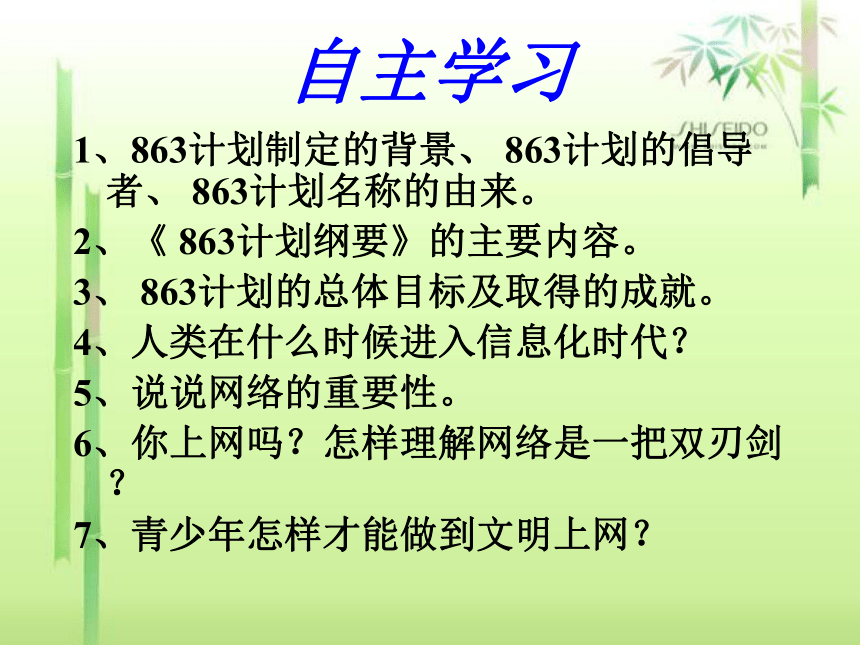 自主学习

SHISEIDO

1、863计划制定的背景、 863计划的倡导者、 863计划名称的由来。

2、《 863计划纲要》的主要内容。

3、 863计划的总体目标及取得的成就。

4、人类在什么时候进入信息化时代？

5、说说网络的重要性。

6、你上网吗？怎样理解网络是一把双刃剑？

7、青少年怎样才能做到文明上网？